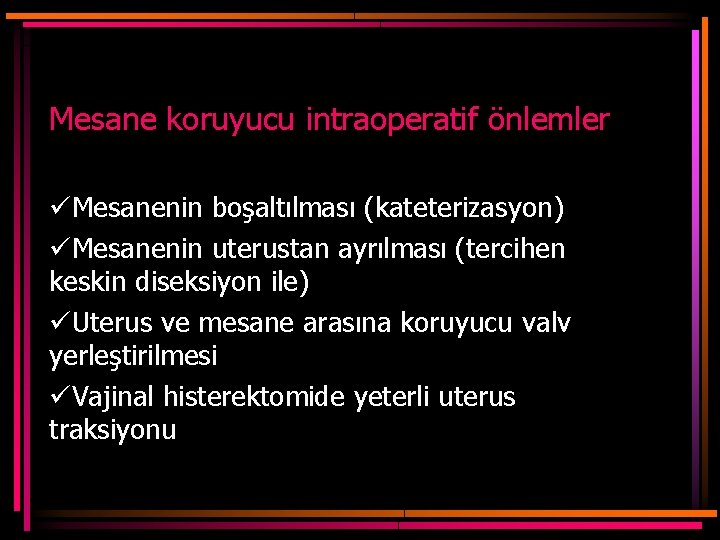 Mesane koruyucu intraoperatif önlemler

✓Mesanenin boşaltılması (kateterizasyon)

✓Mesanenin uterustan ayrılması (tercihen keskin diseksiyon ile)

✓Uterus ve mesane arasına koruyucu valv yerleştirilmesi

✓Vajinal histerektomide yeterli uterus traksiyonu